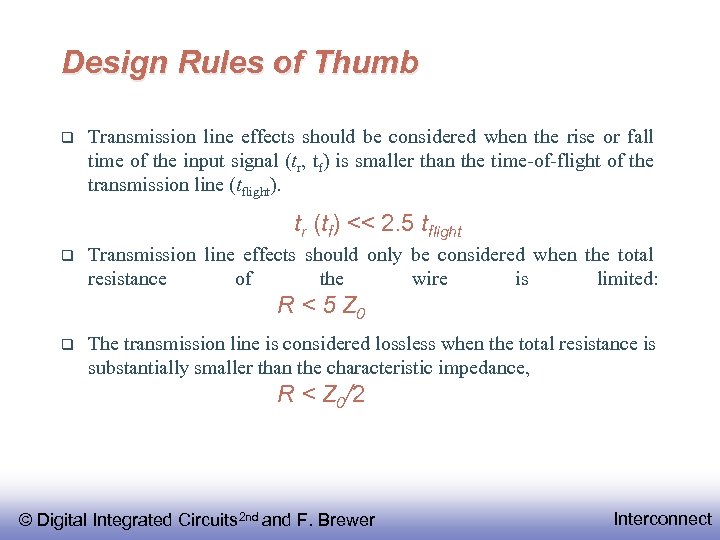 Design Rules of Thumb

❑ Transmission line effects should be considered when the rise or fall time of the input signal ($t_r$, $t_f$) is smaller than the time-of-flight of the transmission line ($t_{flight}$).

$t_r$ ($t_f$) << 2.5 $t_{flight}$

❑ Transmission line effects should only be considered when the total resistance of the wire is limited:

$R < 5 Z_0$

❑ The transmission line is considered lossless when the total resistance is substantially smaller than the characteristic impedance,

$R < Z_0/2$

© Digital Integrated Circuits$^{2nd}$ and F. Brewer

Interconnect